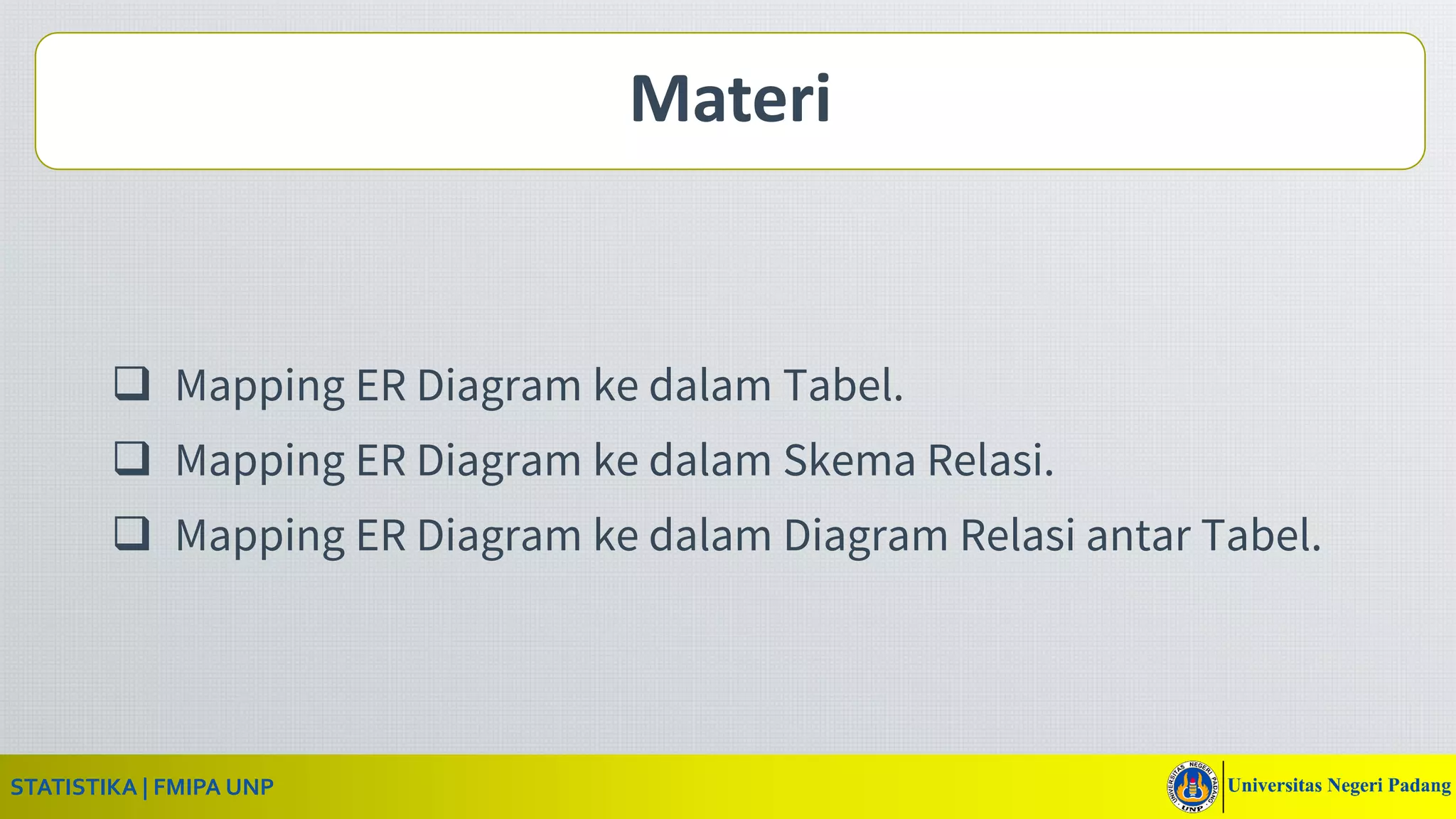 Materi

❑ Mapping ER Diagram ke dalam Tabel.

❑ Mapping ER Diagram ke dalam Skema Relasi.

❑ Mapping ER Diagram ke dalam Diagram Relasi antar Tabel.

STATISTIKA | FMIPA UNP

UNIVERSITAS NEGERI PADANG UNP

Universitas Negeri Padang